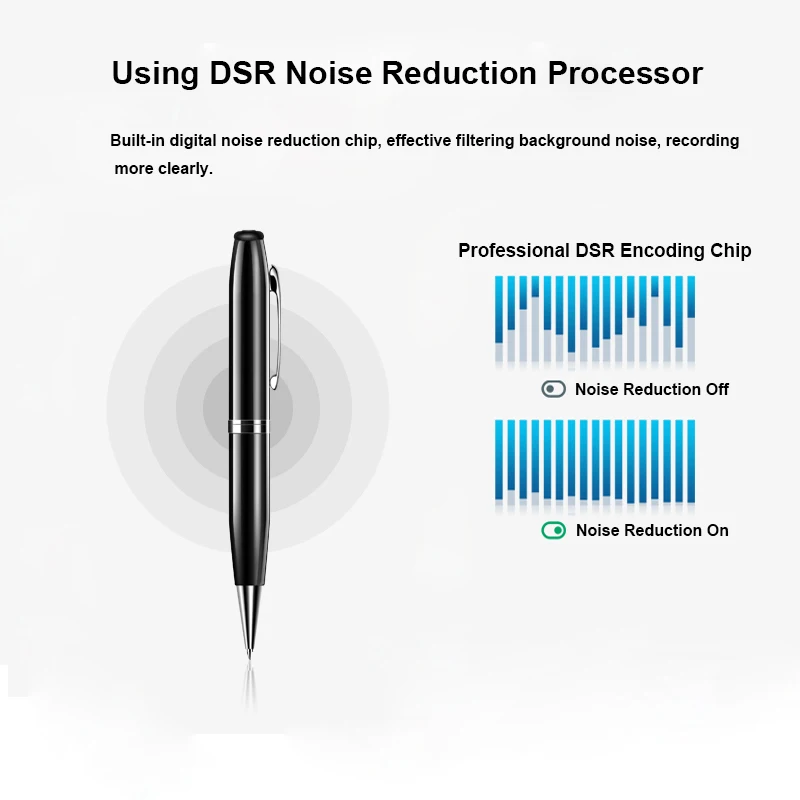 Using DSR Noise Reduction Processor

Built-in digital noise reduction chip, effective filtering background noise, recording more clearly.

Professional DSR Encoding Chip

Noise Reduction Off

Noise Reduction On